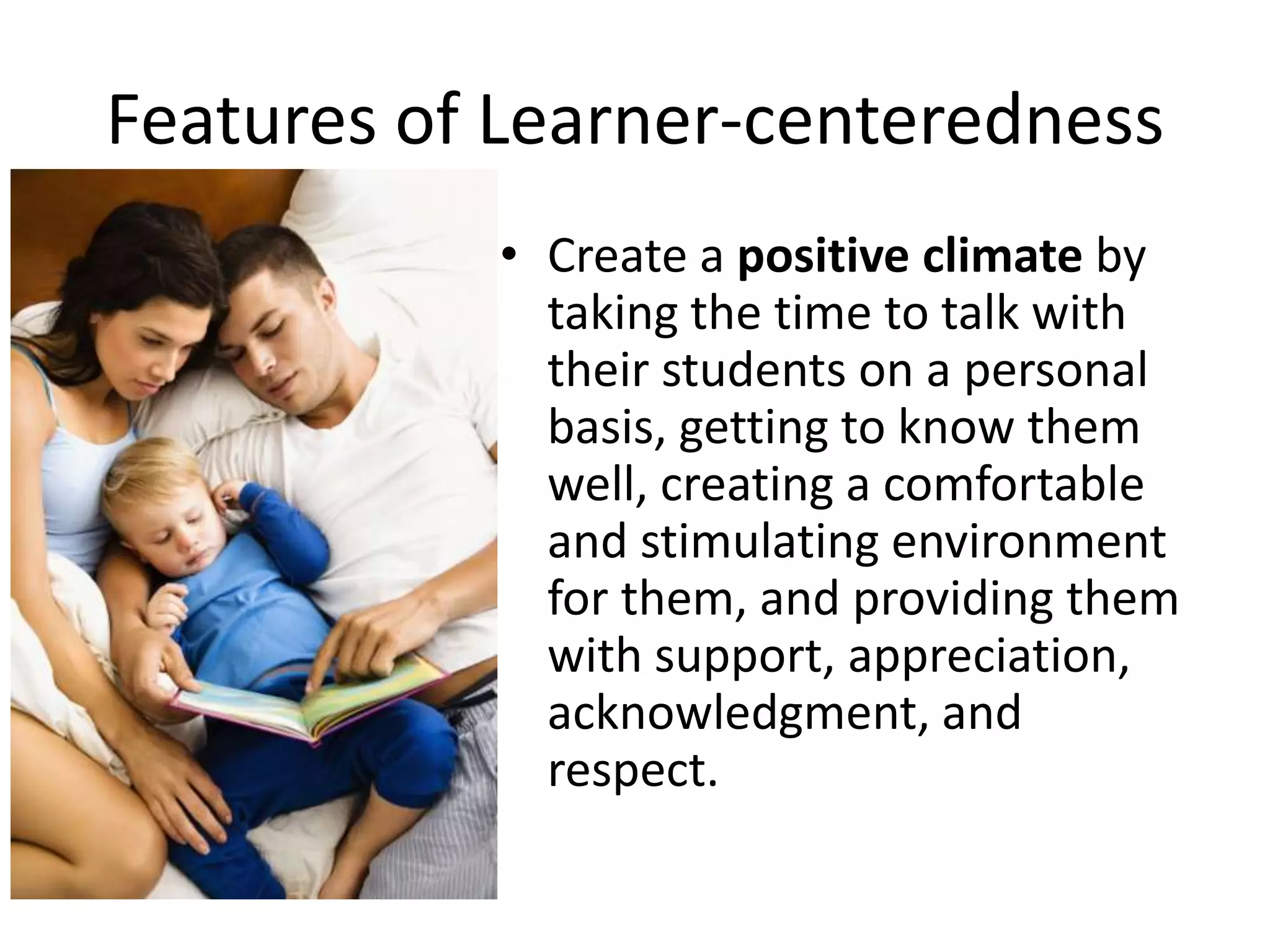 Features of Learner-centeredness

• Create a positive climate by taking the time to talk with their students on a personal basis, getting to know them well, creating a comfortable and stimulating environment for them, and providing them with support, appreciation, acknowledgment, and respect.